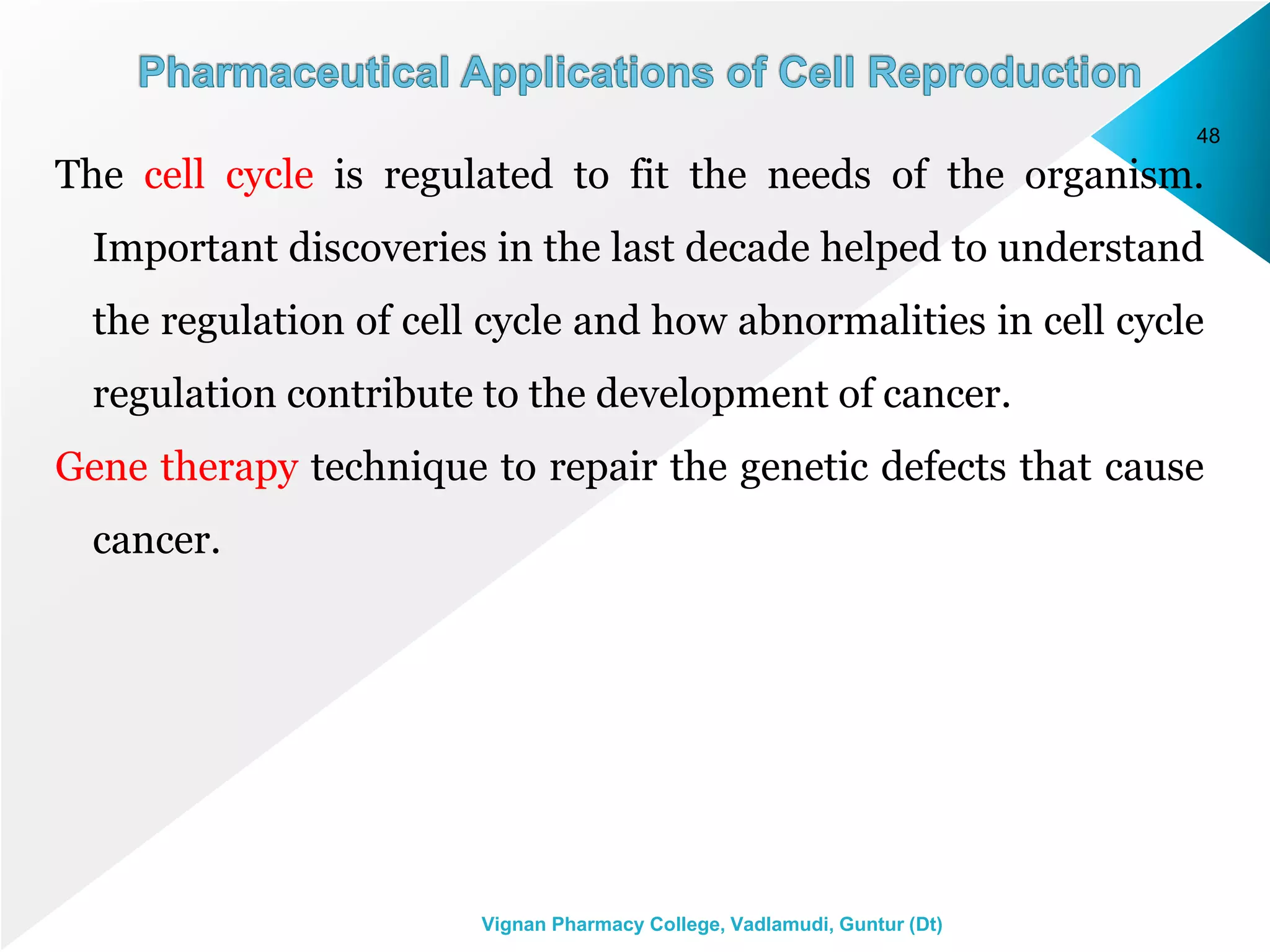 Pharmaceutical Applications of Cell Reproduction

48

The cell cycle is regulated to fit the needs of the organism. Important discoveries in the last decade helped to understand the regulation of cell cycle and how abnormalities in cell cycle regulation contribute to the development of cancer.

Gene therapy technique to repair the genetic defects that cause cancer.

Vignan Pharmacy College, Vadlamudi, Guntur (Dt)